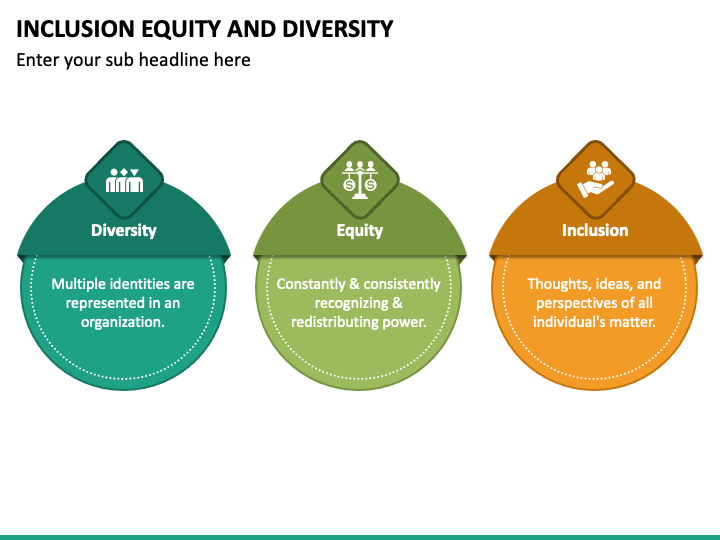 INCLUSION EQUITY AND DIVERSITY

Enter your sub headline here

Diversity

Multiple identities are represented in an organization.

Equity

Constantly & consistently recognizing & redistributing power.

Inclusion

Thoughts, ideas, and perspectives of all individual's matter.